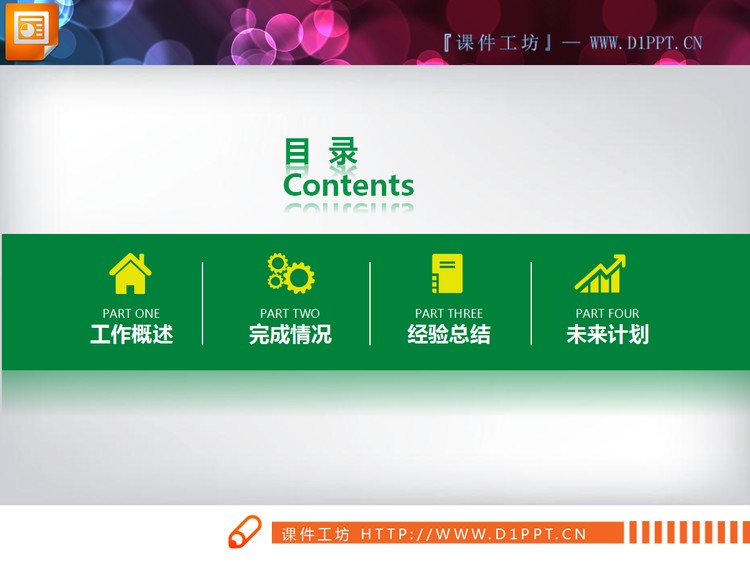 『课件工坊』— WWW.D1PPT.CN

目 录
Contents

PART ONE
工作概述

PART TWO
完成情况

PART THREE
经验总结

PART FOUR
未来计划

课件工坊 HTTP://WWW.D1PPT.CN